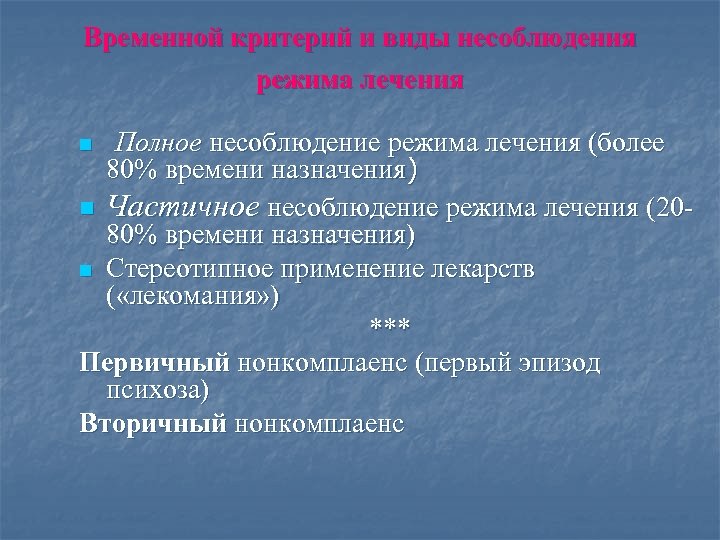 Временной критерий и виды несоблюдения режима лечения

Полное несоблюдение режима лечения (более 80% времени назначения)

Частичное несоблюдение режима лечения (20-80% времени назначения)

Стереотипное применение лекарств («лекомания»)

***

Первичный нонкомплаенс (первый эпизод психоза)

Вторичный нонкомплаенс